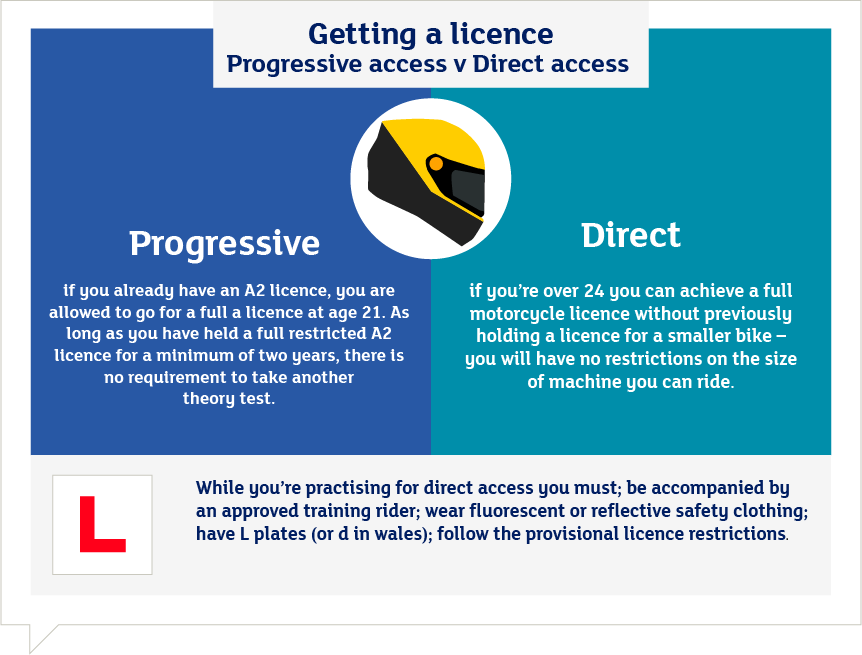 Getting a licence
Progressive access v Direct access

Progressive

if you already have an A2 licence, you are allowed to go for a full a licence at age 21. As long as you have held a full restricted A2 licence for a minimum of two years, there is no requirement to take another theory test.

Direct

if you're over 24 you can achieve a full motorcycle licence without previously holding a licence for a smaller bike – you will have no restrictions on the size of machine you can ride.

L

While you're practising for direct access you must; be accompanied by an approved training rider; wear fluorescent or reflective safety clothing; have L plates (or d in wales); follow the provisional licence restrictions.